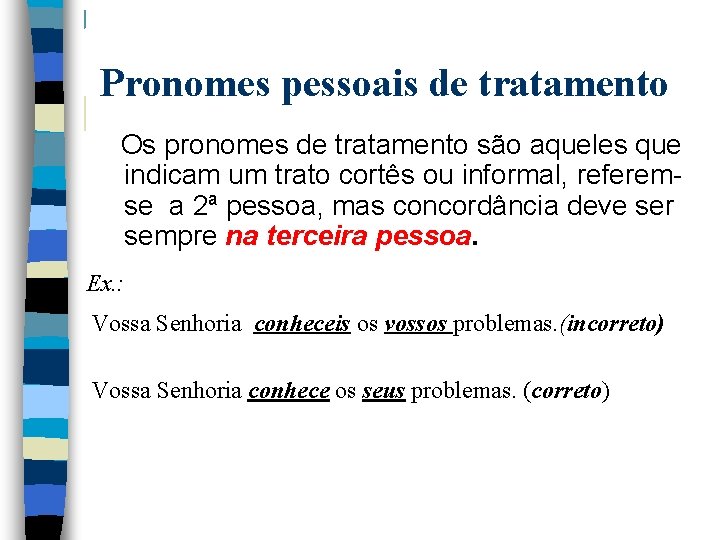 Pronomes pessoais de tratamento

Os pronomes de tratamento são aqueles que indicam um trato cortês ou informal, referem-se a 2ª pessoa, mas concordância deve ser sempre na terceira pessoa.

Ex.:

Vossa Senhoria conheceis os vossos problemas.(incorreto)

Vossa Senhoria conhece os seus problemas. (correto)